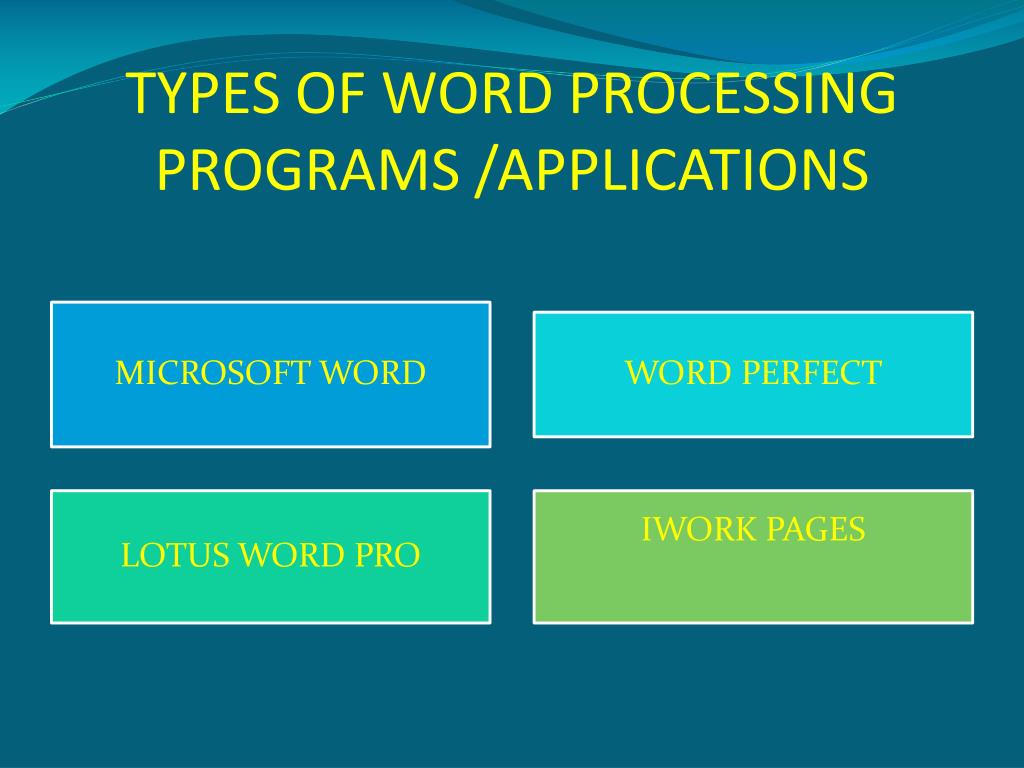 TYPES OF WORD PROCESSING PROGRAMS /APPLICATIONS

MICROSOFT WORD

WORD PERFECT

LOTUS WORD PRO

IWORK PAGES